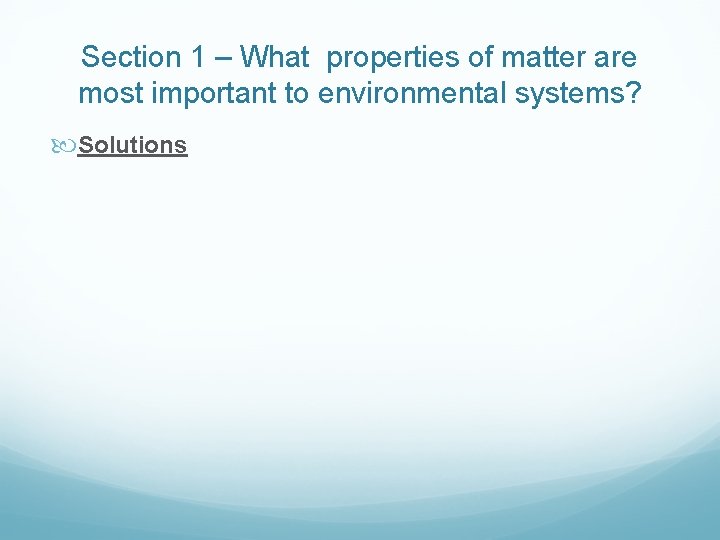 Section 1 – What  properties of matter are most important to environmental systems?

Solutions